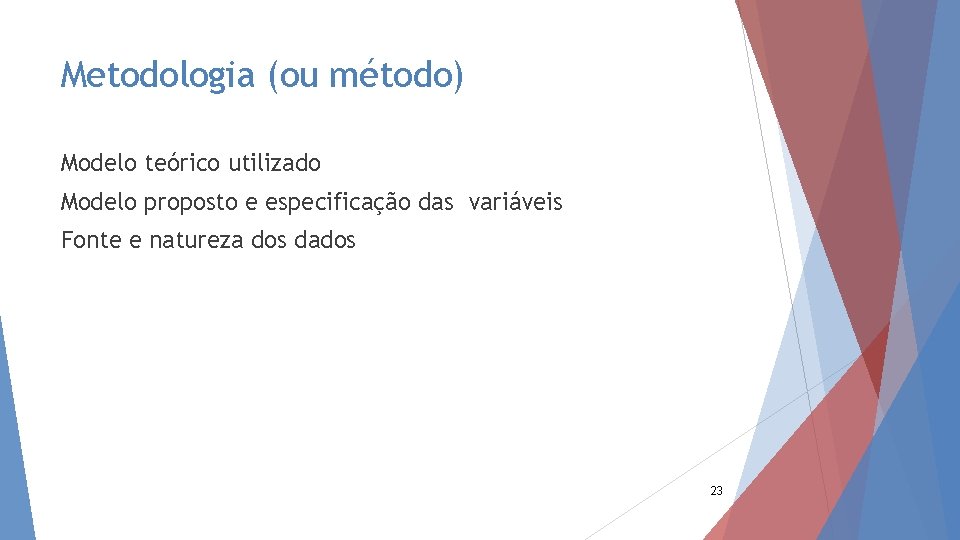 Metodologia (ou método)

Modelo teórico utilizado

Modelo proposto e especificação das variáveis

Fonte e natureza dos dados

23